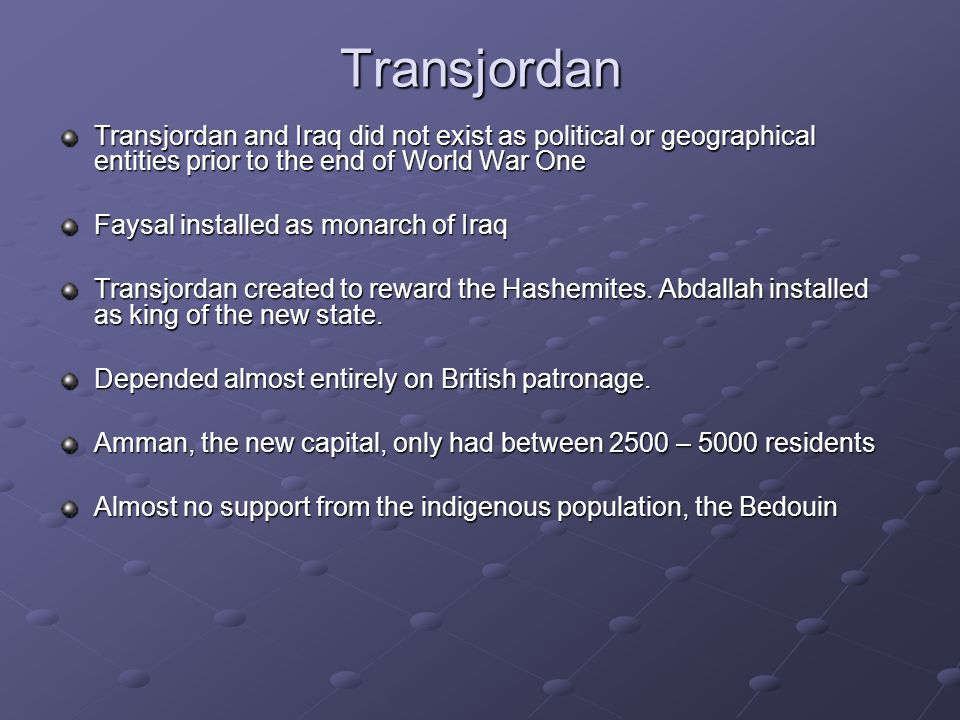 Transjordan

Transjordan and Iraq did not exist as political or geographical entities prior to the end of World War One

Faysal installed as monarch of Iraq

Transjordan created to reward the Hashemites. Abdallah installed as king of the new state.

Depended almost entirely on British patronage.

Amman, the new capital, only had between 2500 – 5000 residents

Almost no support from the indigenous population, the Bedouin